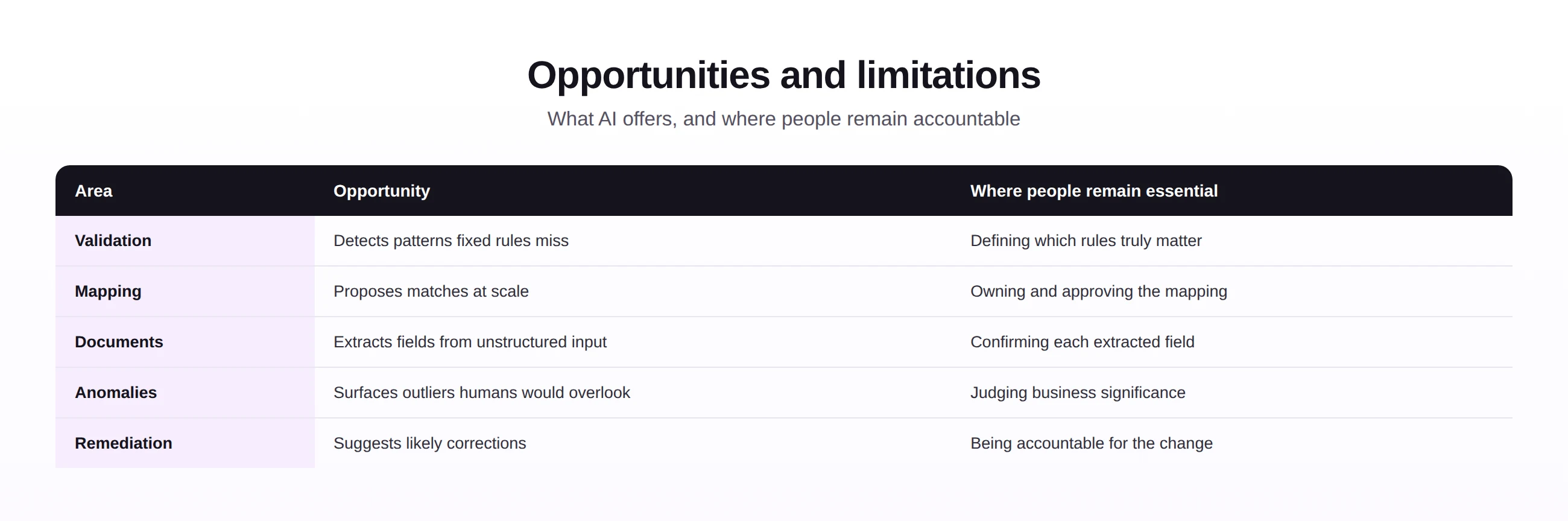 Opportunities and limitations

What AI offers, and where people remain accountable

| Area | Opportunity | Where people remain essential |
|---|---|---|
| Validation | Detects patterns fixed rules miss | Defining which rules truly matter |
| Mapping | Proposes matches at scale | Owning and approving the mapping |
| Documents | Extracts fields from unstructured input | Confirming each extracted field |
| Anomalies | Surfaces outliers humans would overlook | Judging business significance |
| Remediation | Suggests likely corrections | Being accountable for the change |